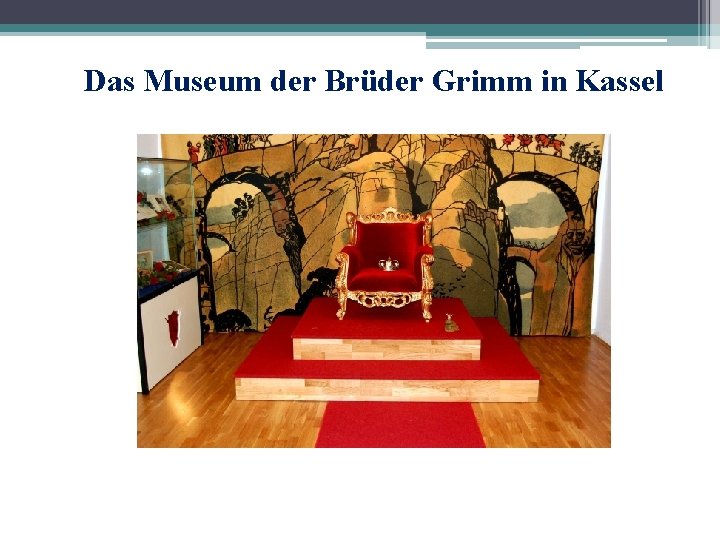 Das Museum der Brüder Grimm in Kassel